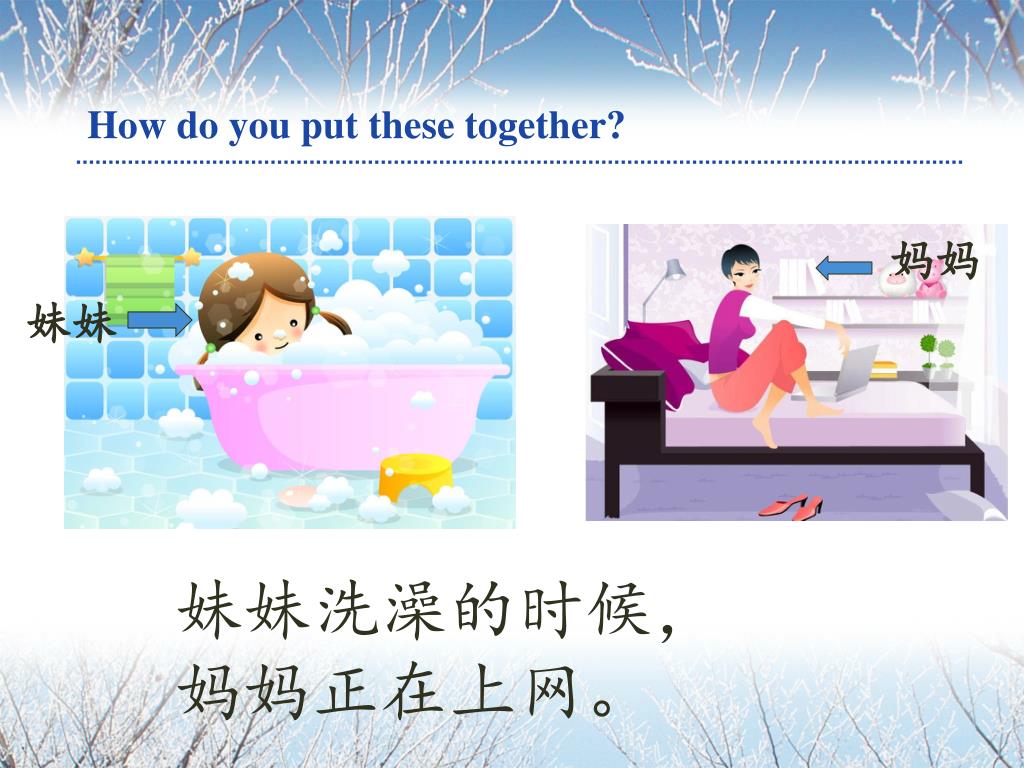 How do you put these together?

妹妹

妈妈

妹妹洗澡的时候,
妈妈正在上网。